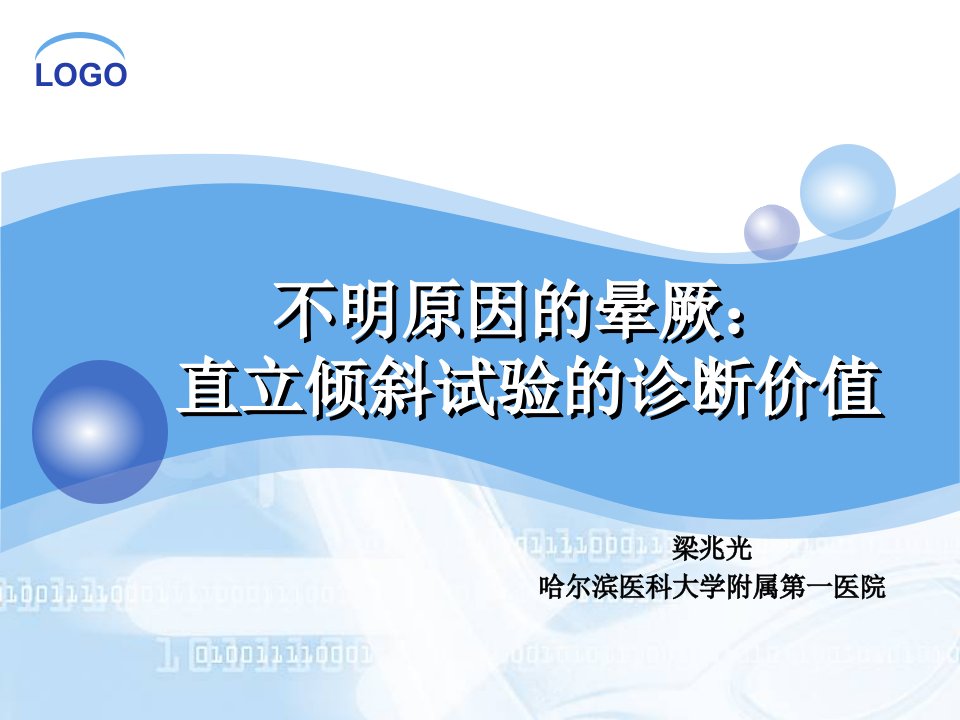 LOGO

不明原因的晕厥：
直立倾斜试验的诊断价值

梁兆光
哈尔滨医科大学附属第一医院